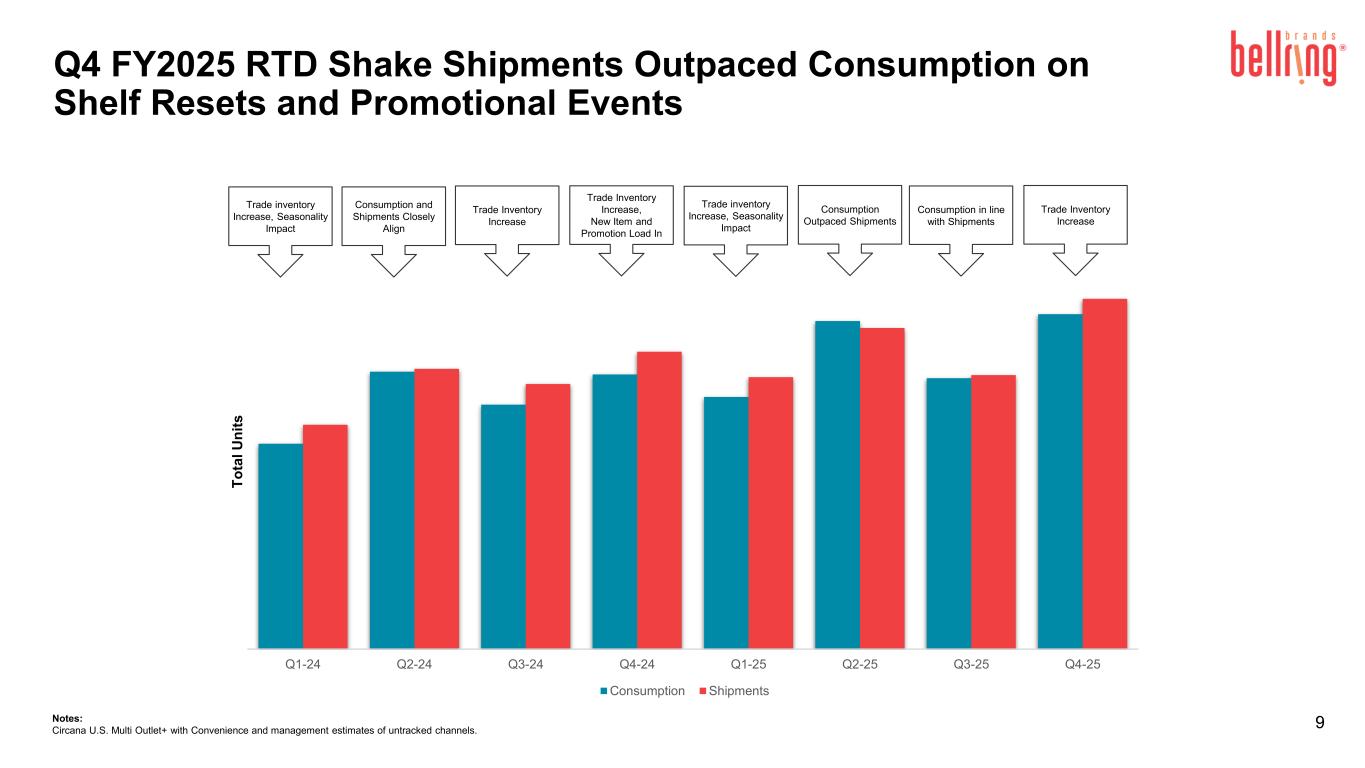 Q4 FY2025 RTD Shake Shipments Outpaced Consumption on Shelf Resets and Promotional Events

bellring brands

Trade inventory Increase, Seasonality Impact

Consumption and Shipments Closely Align

Trade Inventory Increase

Trade Inventory Increase, New Item and Promotion Load In

Trade inventory Increase, Seasonality Impact

Consumption Outpaced Shipments

Consumption in line with Shipments

Trade Inventory Increase

Total Units

Q1-24 Q2-24 Q3-24 Q4-24 Q1-25 Q2-25 Q3-25 Q4-25

Consumption Shipments

Notes:
Circana U.S. Multi Outlet+ with Convenience and management estimates of untracked channels.

9